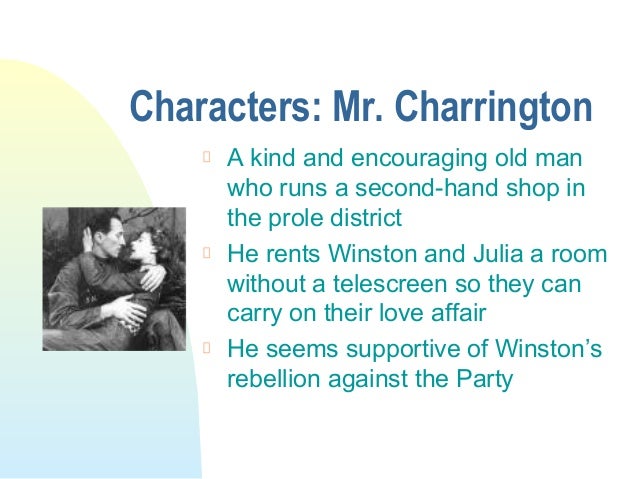 Characters: Mr. Charrington

A kind and encouraging old man who runs a second-hand shop in the prole district

He rents Winston and Julia a room without a telescreen so they can carry on their love affair

He seems supportive of Winston's rebellion against the Party